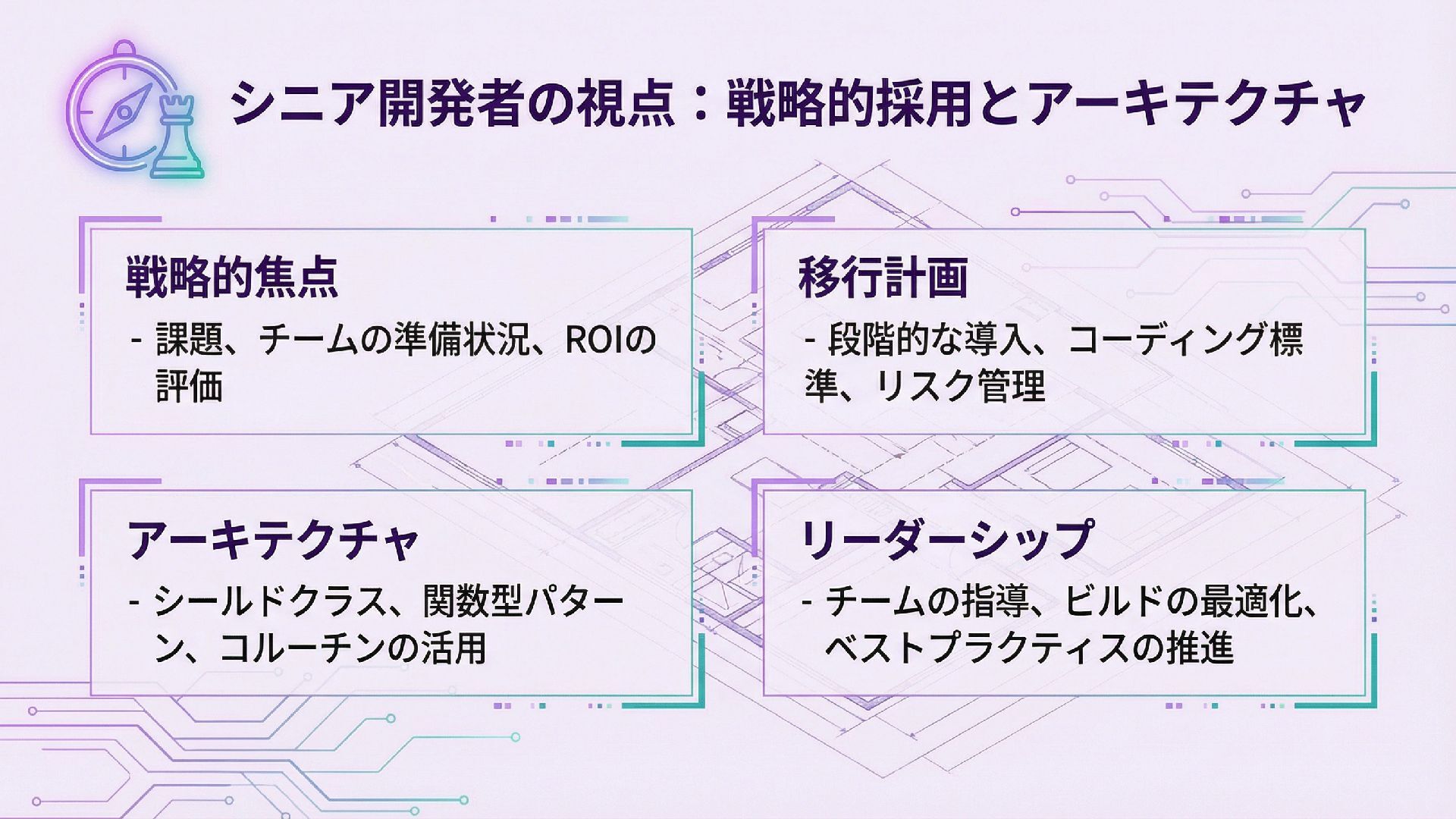 シニア開発者の視点：戦略的採用とアーキテクチャ

戦略的焦点

- 課題、チームの準備状況、ROIの評価

移行計画

- 段階的な導入、コーディング標準、リスク管理

アーキテクチャ

- シールドクラス、関数型パターン、コルーチンの活用

リーダーシップ

- チームの指導、ビルドの最適化、ベストプラクティスの推進